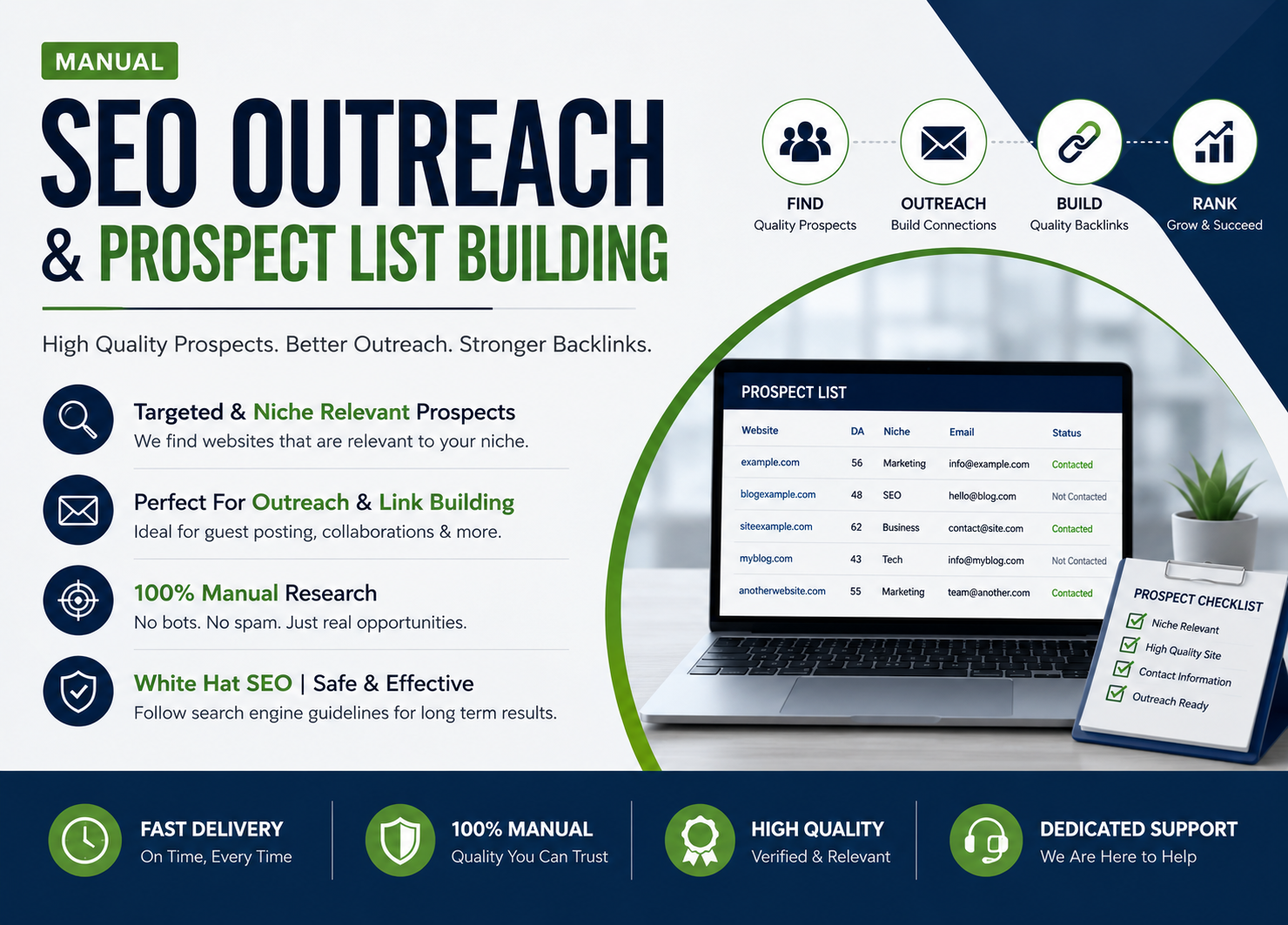 MANUAL

SEO OUTREACH
& PROSPECT LIST BUILDING

High Quality Prospects. Better Outreach. Stronger Backlinks.

Targeted & Niche Relevant Prospects
We find websites that are relevant to your niche.

Perfect For Outreach & Link Building
Ideal for guest posting, collaborations & more.

100% Manual Research
No bots. No spam. Just real opportunities.

White Hat SEO | Safe & Effective
Follow search engine guidelines for long term results.

FIND
Quality Prospects

OUTREACH
Build Connections

BUILD
Quality Backlinks

RANK
Grow & Succeed

PROSPECT LIST

| Website | DA | Niche | Email | Status |
|---|---|---|---|---|
| example.com | 56 | Marketing | info@example.com | Contacted |
| blogexample.com | 48 | SEO | hello@blog.com | Not Contacted |
| siteexample.com | 62 | Business | contact@site.com | Contacted |
| myblog.com | 43 | Tech | info@myblog.com | Not Contacted |
| anotherwebsite.com | 55 | Marketing | team@another.com | Contacted |

PROSPECT CHECKLIST
Niche Relevant
High Quality Site
Contact Information
Outreach Ready

FAST DELIVERY
On Time, Every Time

100% MANUAL
Quality You Can Trust

HIGH QUALITY
Verified & Relevant

DEDICATED SUPPORT
We Are Here to Help